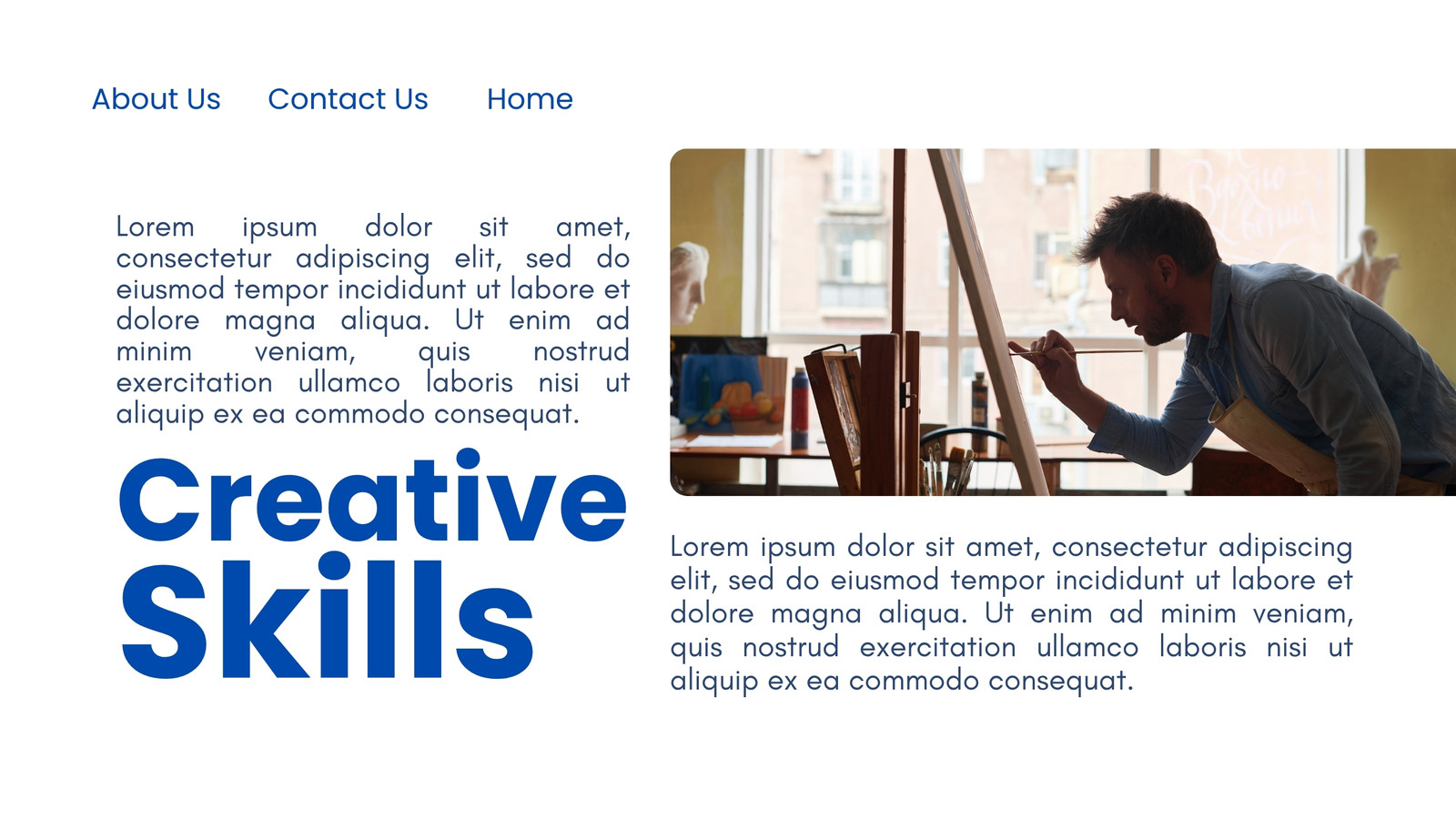 About Us Contact Us Home

Lorem ipsum dolor sit amet, consectetur adipiscing elit, sed do eiusmod tempor incididunt ut labore et dolore magna aliqua. Ut enim ad minim veniam, quis nostrud exercitation ullamco laboris nisi ut aliquip ex ea commodo consequat.

Creative Skills

Lorem ipsum dolor sit amet, consectetur adipiscing elit, sed do eiusmod tempor incididunt ut labore et dolore magna aliqua. Ut enim ad minim veniam, quis nostrud exercitation ullamco laboris nisi ut aliquip ex ea commodo consequat.